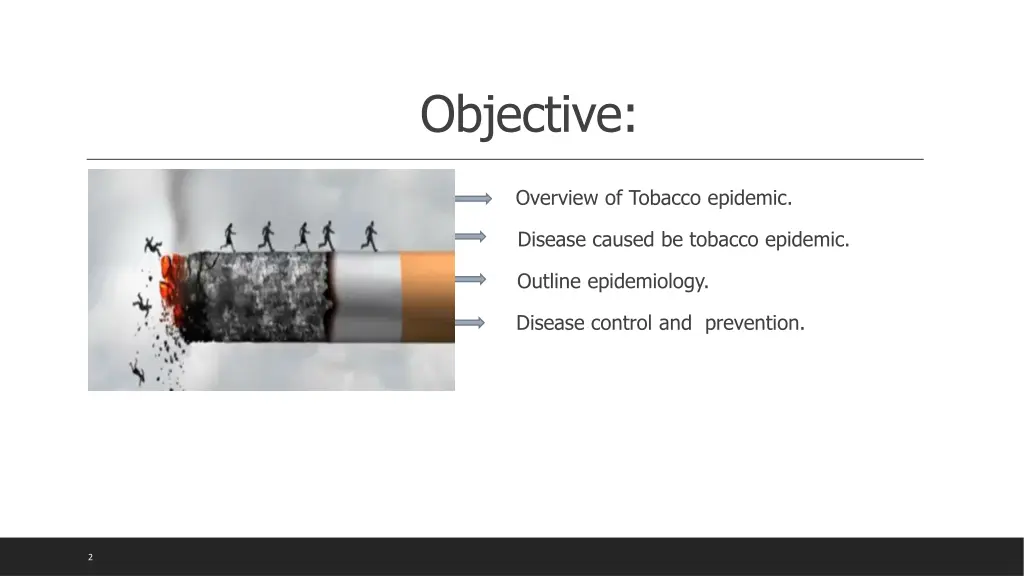 Objective:

Overview of Tobacco epidemic.

Disease caused be tobacco epidemic.

Outline epidemiology.

Disease control and prevention.

2